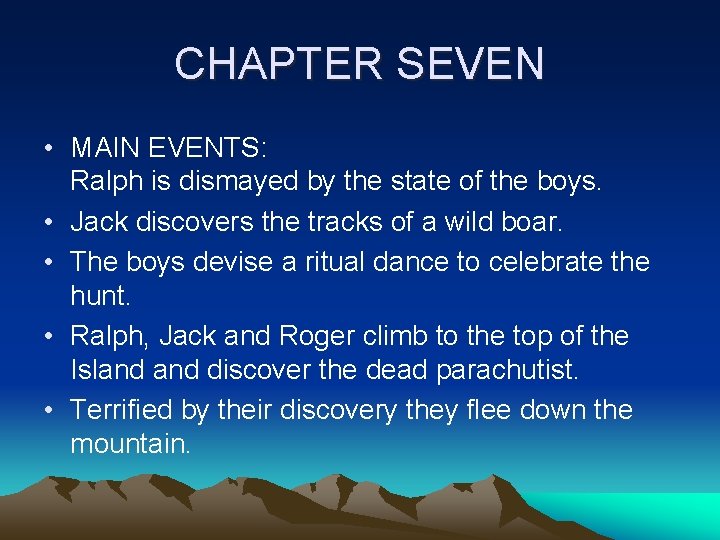 CHAPTER SEVEN

• MAIN EVENTS:
Ralph is dismayed by the state of the boys.

• Jack discovers the tracks of a wild boar.

• The boys devise a ritual dance to celebrate the hunt.

• Ralph, Jack and Roger climb to the top of the Island and discover the dead parachutist.

• Terrified by their discovery they flee down the mountain.